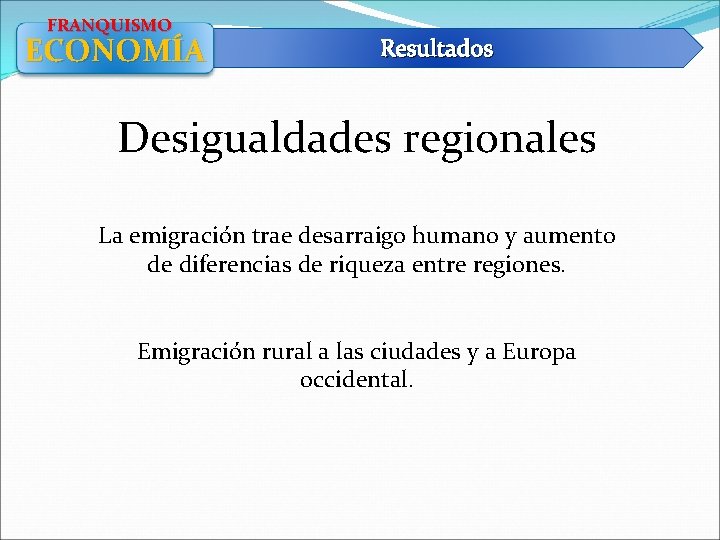 FRANQUISMO
ECONOMÍA

Resultados

Desigualdades regionales

La emigración trae desarraigo humano y aumento de diferencias de riqueza entre regiones.

Emigración rural a las ciudades y a Europa occidental.